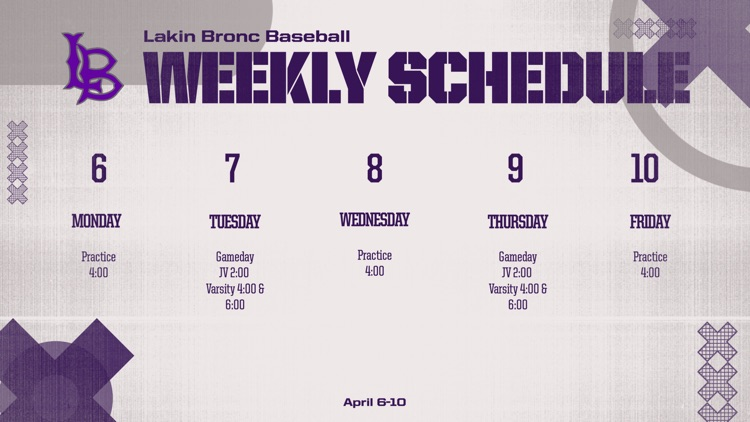 LB

Lakin Bronc Baseball

WEEKLY SCHEDULE

6

MONDAY

Practice 4:00

7

TUESDAY

Gameday JV 2:00 Varsity 4:00 & 6:00

8

WEDNESDAY

Practice 4:00

9

THURSDAY

Gameday JV 2:00 Varsity 4:00 & 6:00

10

FRIDAY

Practice 4:00

April 6-10